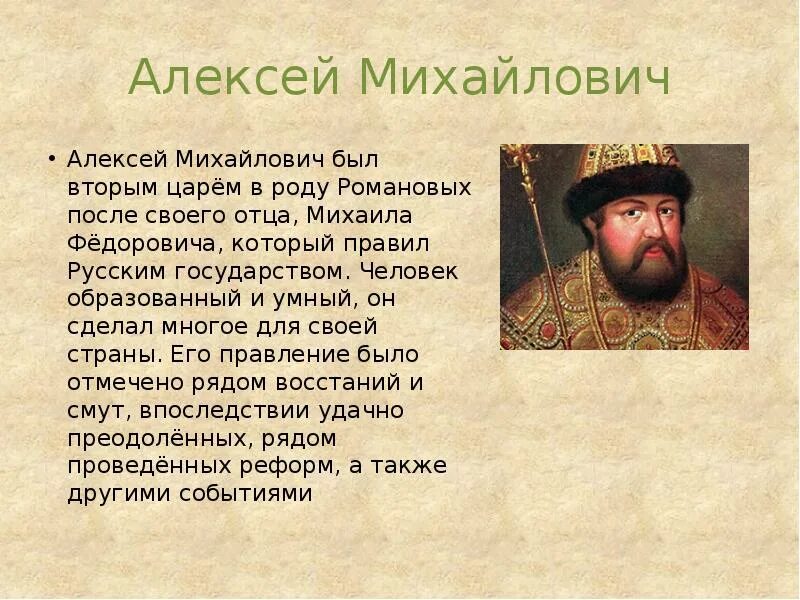 Алексей Михайлович

• Алексей Михайлович был вторым царём в роду Романовых после своего отца, Михаила Фёдоровича, который правил Русским государством. Человек образованный и умный, он сделал многое для своей страны. Его правление было отмечено рядом восстаний и смут, впоследствии удачно преодолённых, рядом проведённых реформ, а также другими событиями